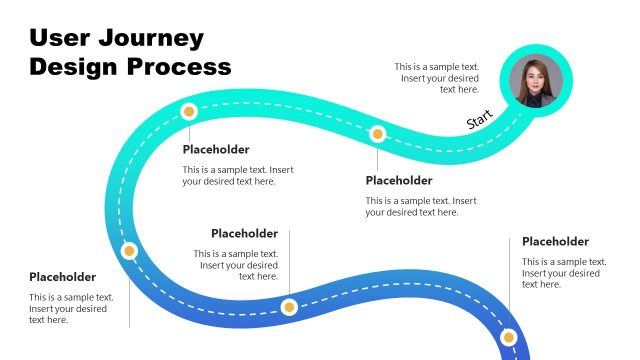 User Journey Design Process

This is a sample text. Insert your desired text here.

Start

Placeholder

This is a sample text. Insert your desired text here.

Placeholder

This is a sample text. Insert your desired text here.

Placeholder

This is a sample text. Insert your desired text here.

Placeholder

This is a sample text. Insert your desired text here.

Placeholder

This is a sample text. Insert your desired text here.